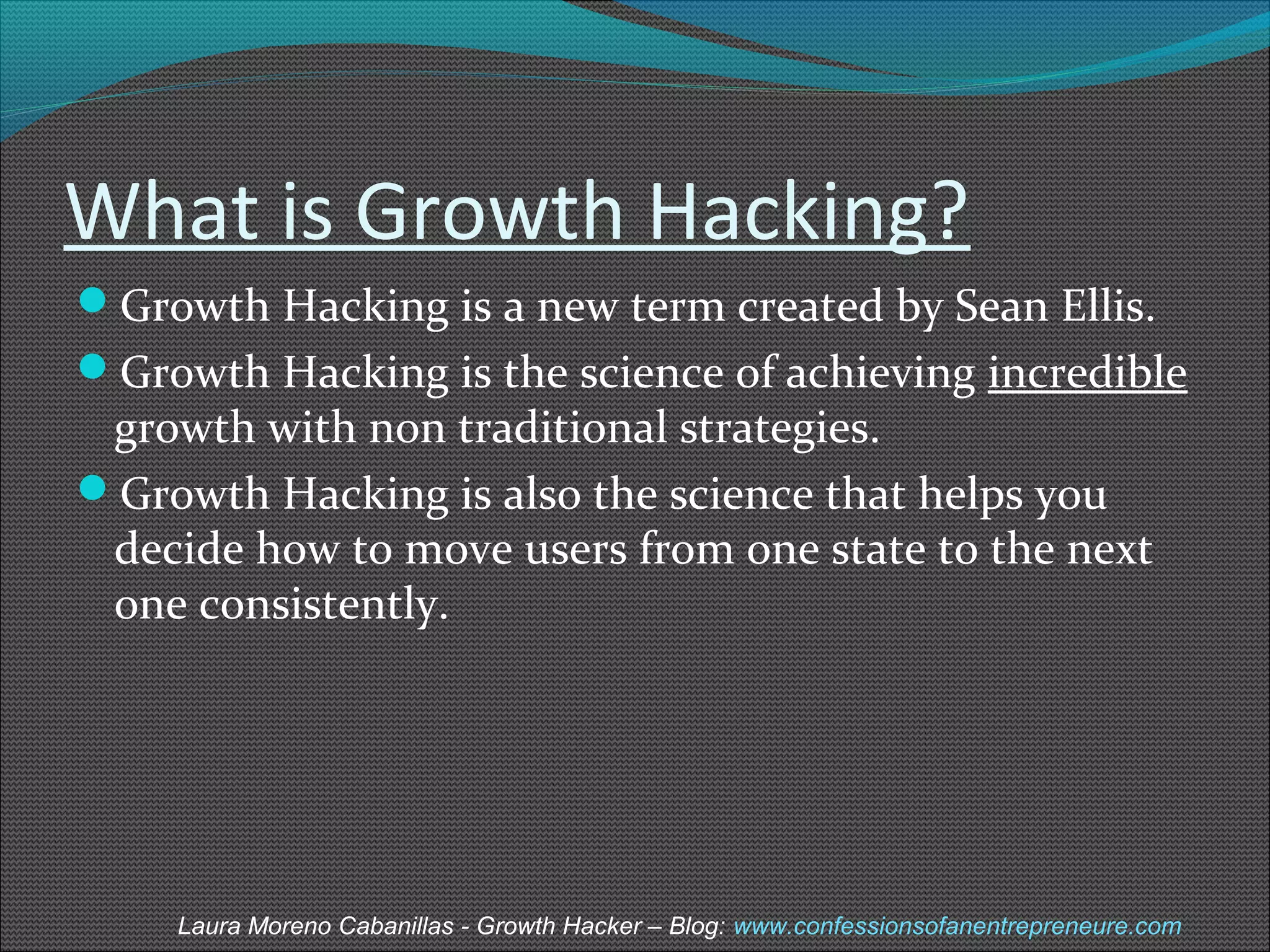 What is Growth Hacking?

Growth Hacking is a new term created by Sean Ellis.

Growth Hacking is the science of achieving incredible growth with non traditional strategies.

Growth Hacking is also the science that helps you decide how to move users from one state to the next one consistently.

Laura Moreno Cabanillas - Growth Hacker – Blog: www.confessionsofanentrepreneure.com